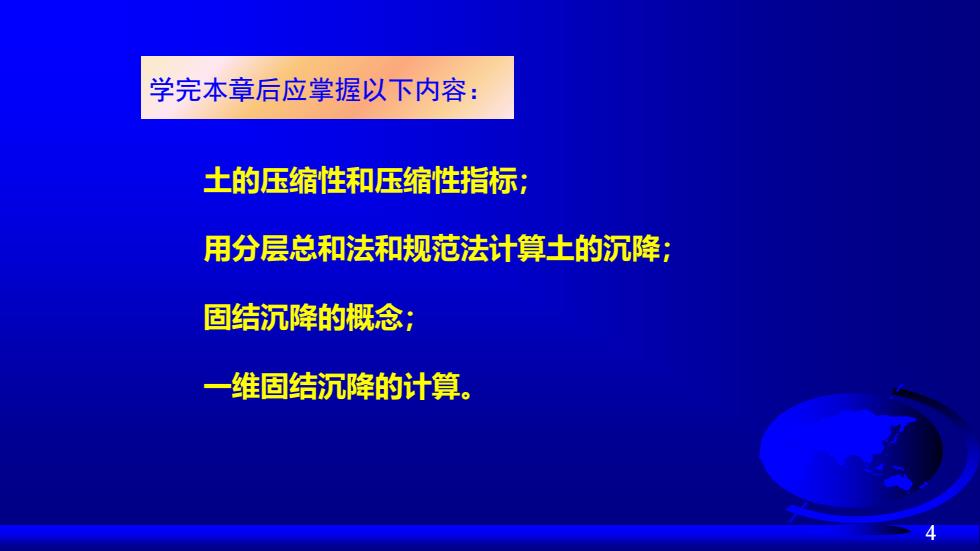 学完本章后应掌握以下内容：

土的压缩性和压缩性指标；

用分层总和法和规范法计算土的沉降；

固结沉降的概念；

一维固结沉降的计算。

4